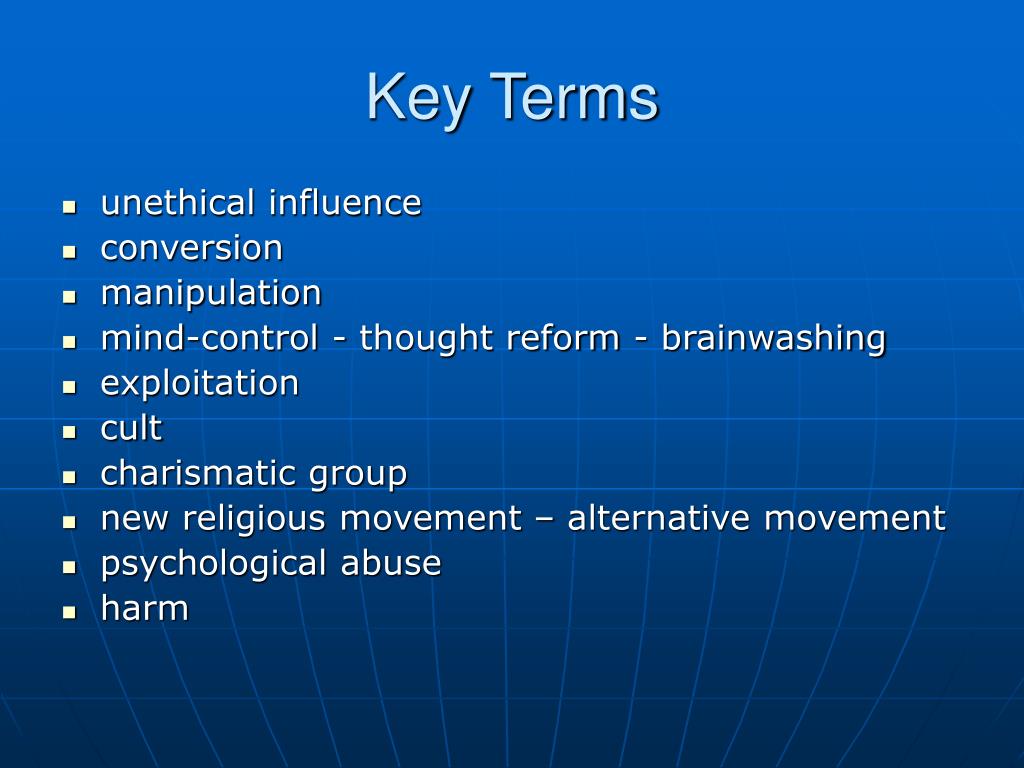 Key Terms

- unethical influence
- conversion
- manipulation
- mind-control - thought reform - brainwashing
- exploitation
- cult
- charismatic group
- new religious movement – alternative movement
- psychological abuse
- harm